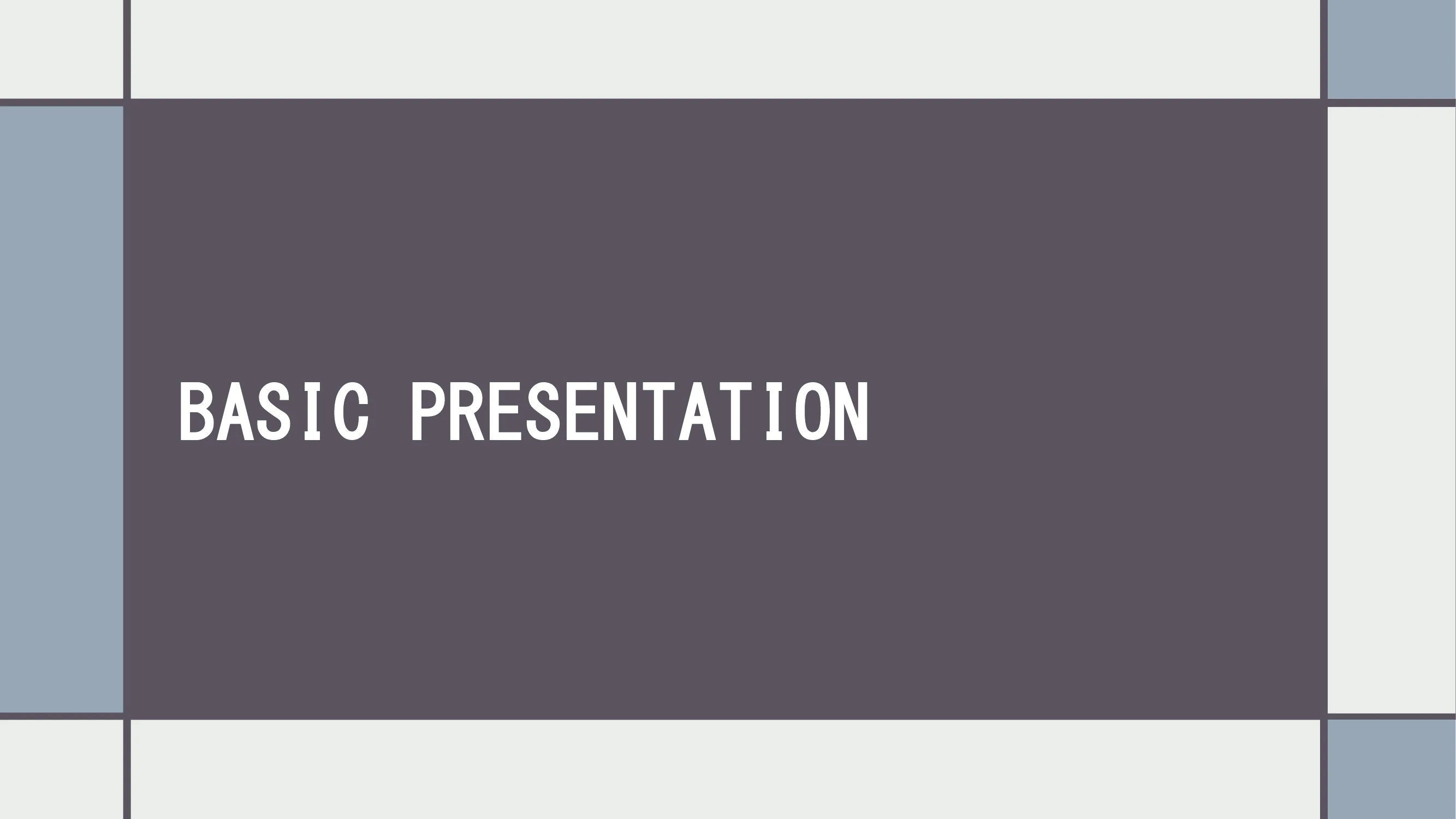 BASIC PRESENTATION